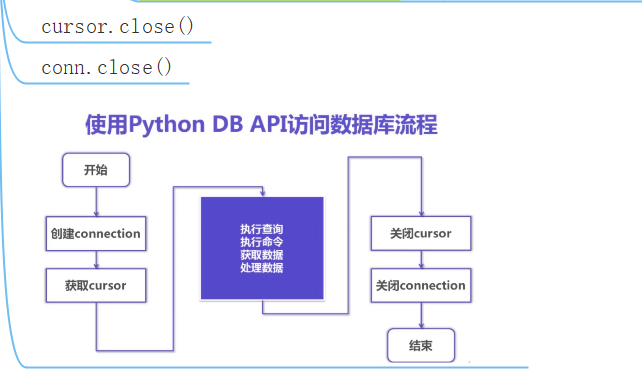 cursor.close()

conn.close()

使用Python DB API访问数据库流程

开始

创建connection

获取cursor

执行查询
执行命令
获取数据
处理数据

关闭cursor

关闭connection

结束